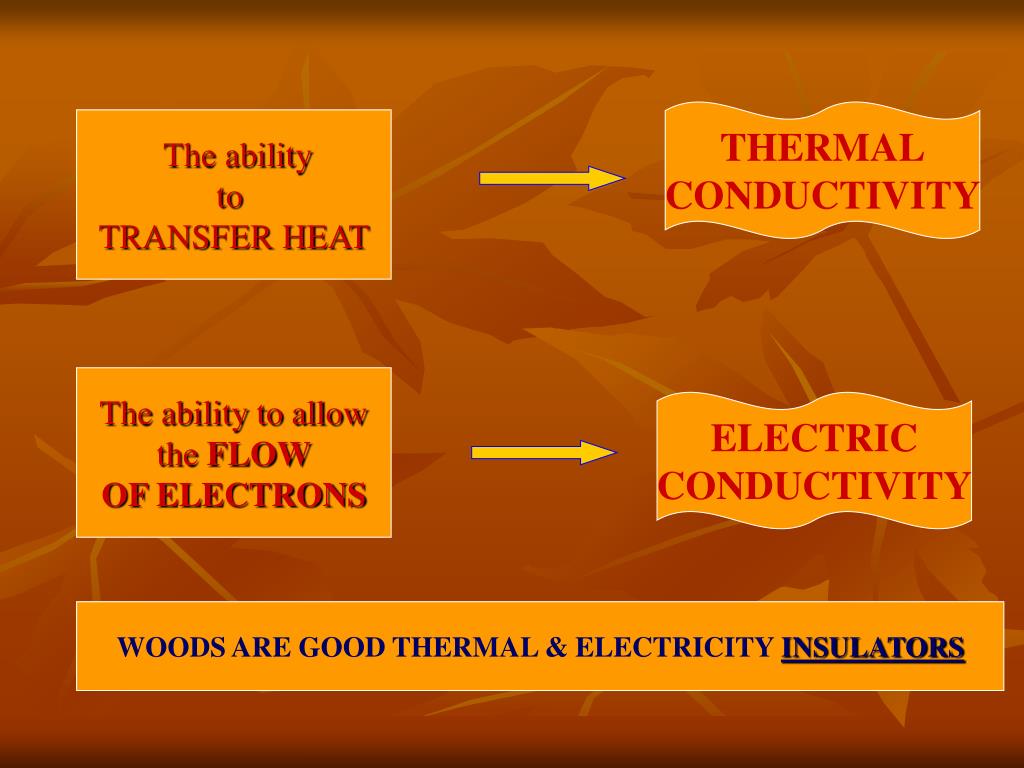 The ability to TRANSFER HEAT

THERMAL CONDUCTIVITY

The ability to allow the FLOW OF ELECTRONS

ELECTRIC CONDUCTIVITY

WOODS ARE GOOD THERMAL & ELECTRICITY INSULATORS